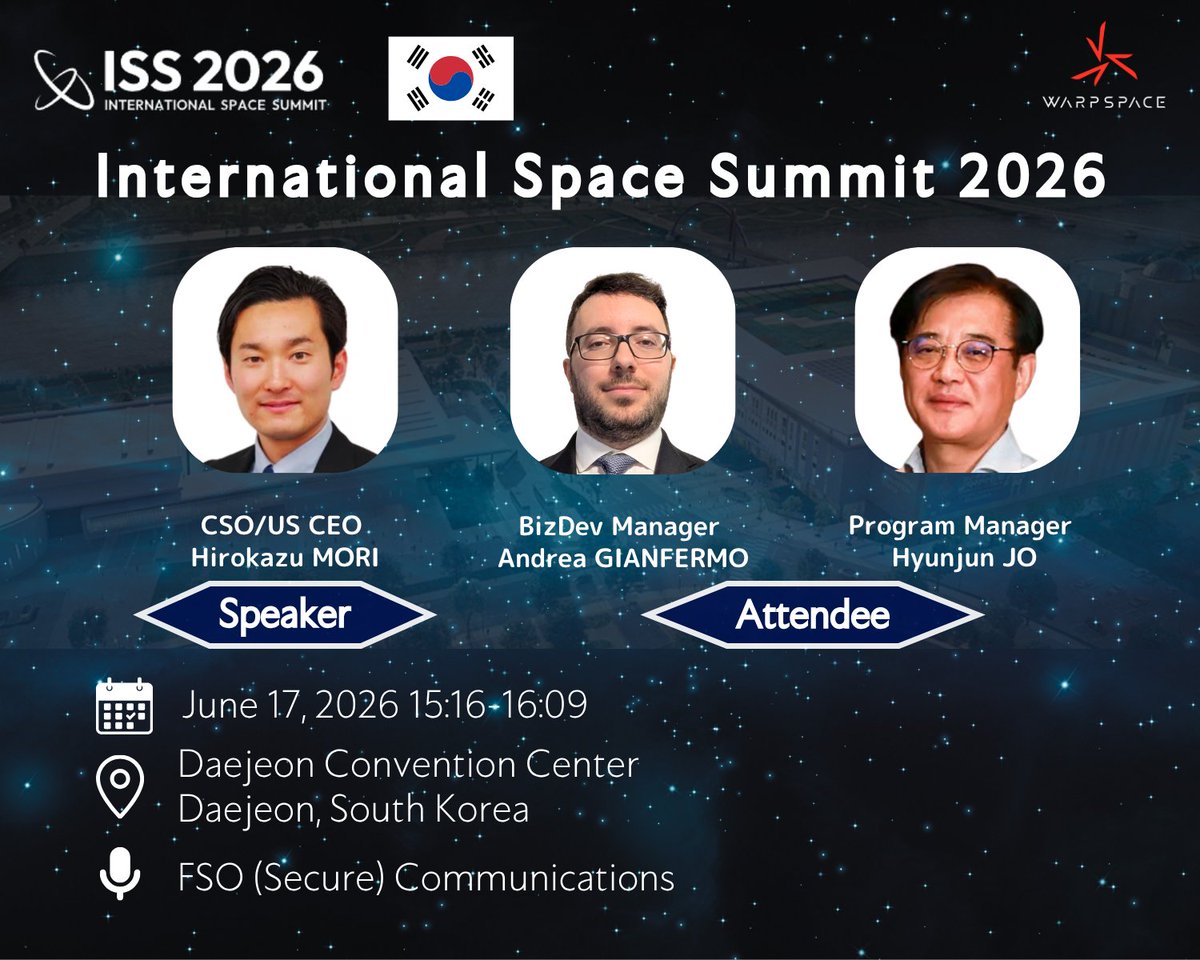 ISS 2026
INTERNATIONAL SPACE SUMMIT

WARPSPACE

International Space Summit 2026

CSO/US CEO
Hirokazu MORI

BizDev Manager
Andrea GIANFERMO

Program Manager
Hyunjun JO

Speaker

Attendee

June 17, 2026 15:16-16:09

Daejeon Convention Center
Daejeon, South Korea

FSO (Secure) Communications